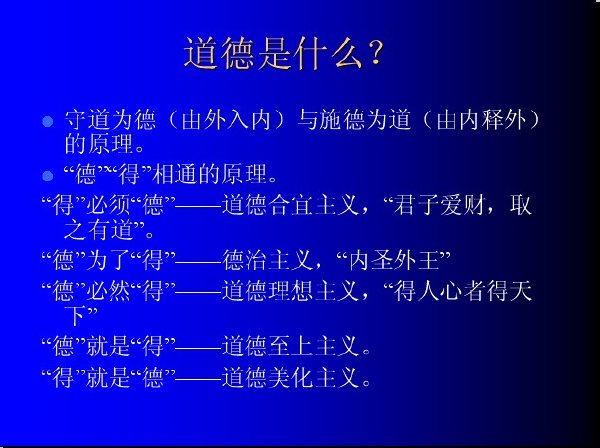 道德是什么？

守道为德（由外入内）与施德为道（由内释外）的原理。

“德”“得”相通的原理。

“得”必须“德”——道德合宜主义，“君子爱财，取之有道”。

“德”为了“得”——德治主义，“内圣外王”

“德”必然“得”——道德理想主义，“得人心者得天下”

“德”就是“得”——道德至上主义。

“得”就是“德”——道德美化主义。